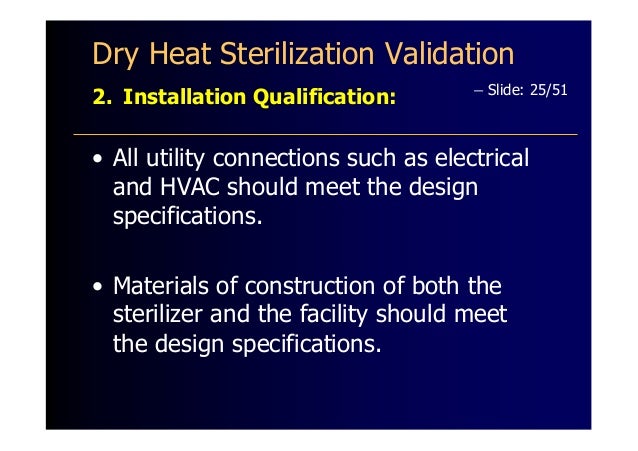 Dry Heat Sterilization Validation

2. Installation Qualification:

– Slide: 25/51

• All utility connections such as electrical and HVAC should meet the design specifications.

• Materials of construction of both the sterilizer and the facility should meet the design specifications.